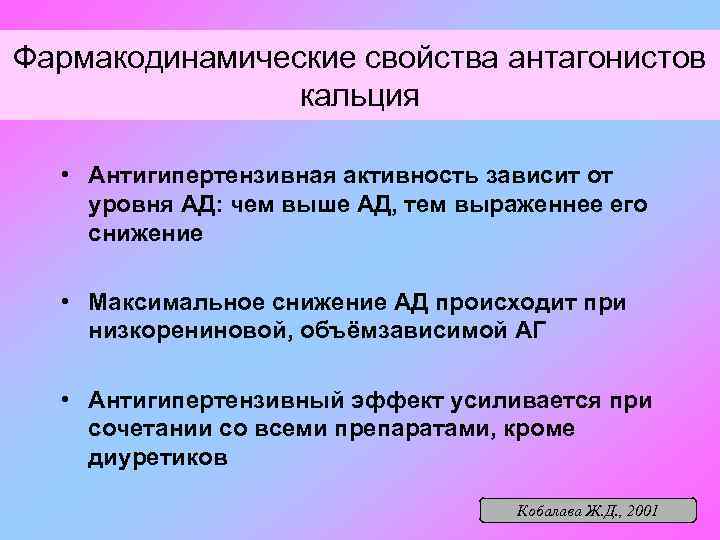 Фармакодинамические свойства антагонистов кальция

• Антигипертензивная активность зависит от уровня АД: чем выше АД, тем выраженнее его снижение

• Максимальное снижение АД происходит при низкорениновой, объёмзависимой АГ

• Антигипертензивный эффект усиливается при сочетании со всеми препаратами, кроме диуретиков

Кобалава Ж.Д., 2001